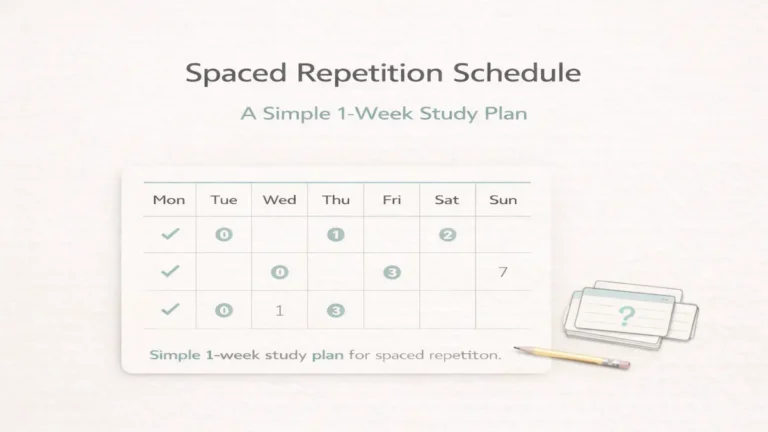 Spaced Repetition Schedule

A Simple 1-Week Study Plan

| Mon | Tue | Wed | Thu | Fri | Sat | Sun |
|---|---|---|---|---|---|---|
| ✓ | 0 | | 1 | | 2 | |
| ✓ | | 0 | | 3 | | 7 |
| ✓ | 0 | 1 | 3 | | | |

Simple 1-week study plan for spaced repetiton.

?